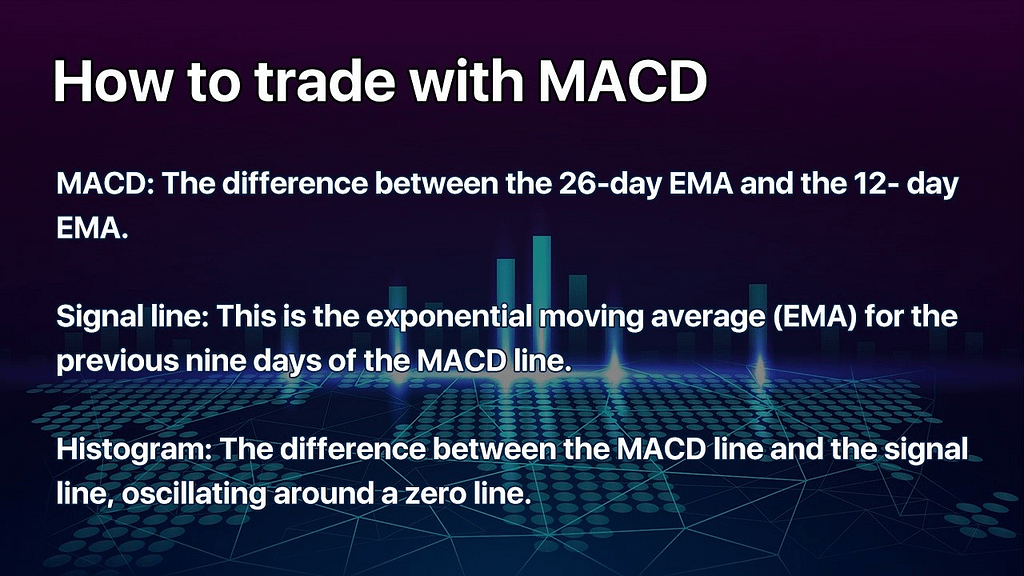 How to trade with MACD

MACD: The difference between the 26-day EMA and the 12- day EMA.

Signal line: This is the exponential moving average (EMA) for the previous nine days of the MACD line.

Histogram: The difference between the MACD line and the signal line, oscillating around a zero line.